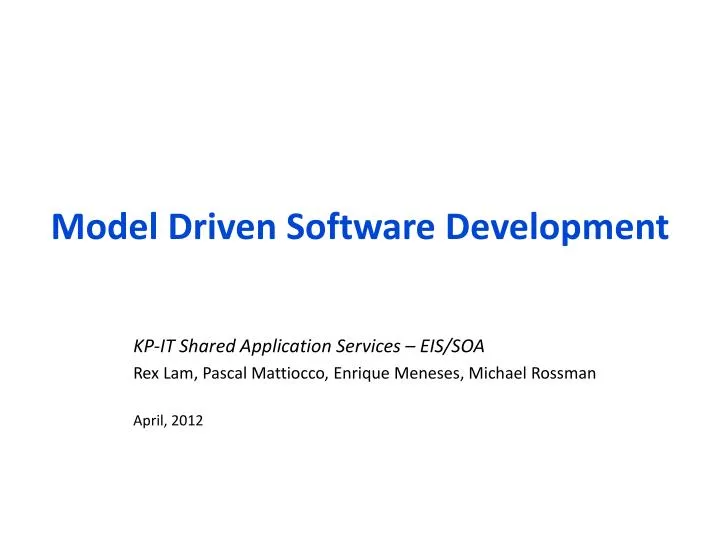 Model Driven Software Development

KP-IT Shared Application Services – EIS/SOA
Rex Lam, Pascal Mattiocco, Enrique Meneses, Michael Rossman

April, 2012